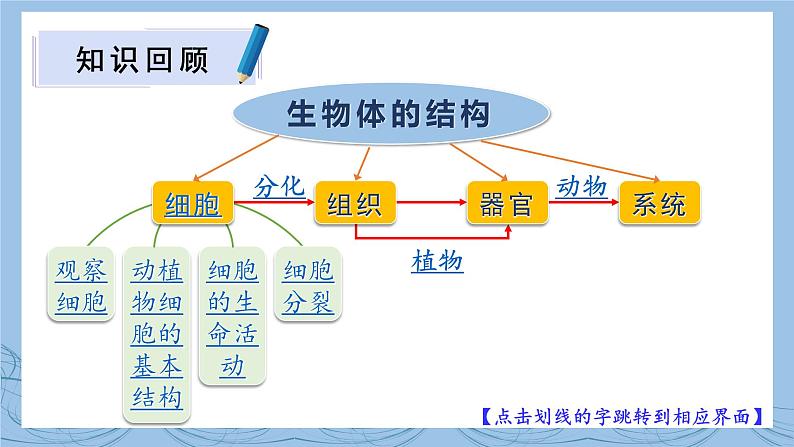 知识回顾

生物体的结构

细胞
分化
组织
器官
动物
系统
植物

观察细胞

动植物细胞的基本结构

细胞的生命活动

细胞分裂

【点击划线的字跳转到相应界面】